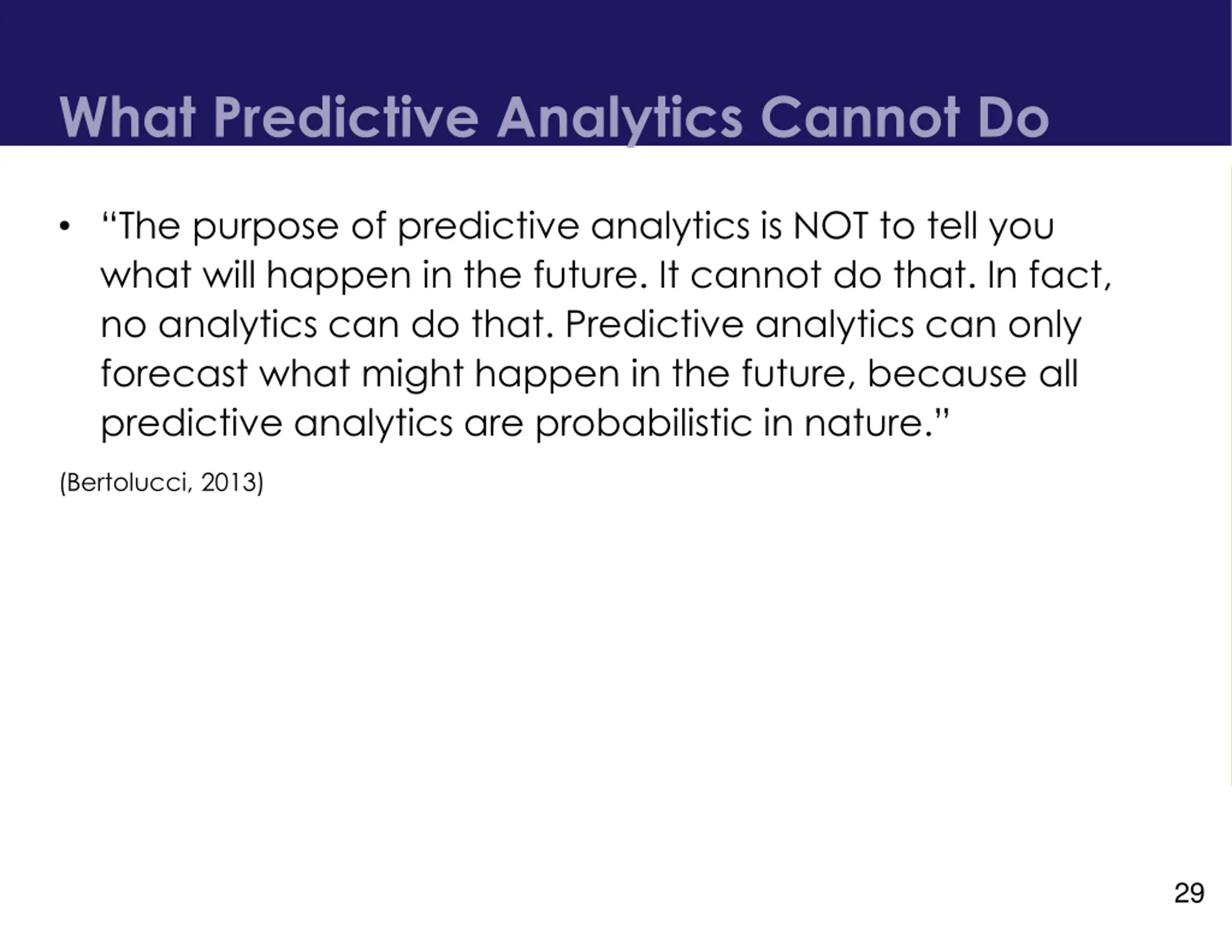 What Predictive Analytics Cannot Do

• “The purpose of predictive analytics is NOT to tell you what will happen in the future. It cannot do that. In fact, no analytics can do that. Predictive analytics can only forecast what might happen in the future, because all predictive analytics are probabilistic in nature.”

(Bertolucci, 2013)

29